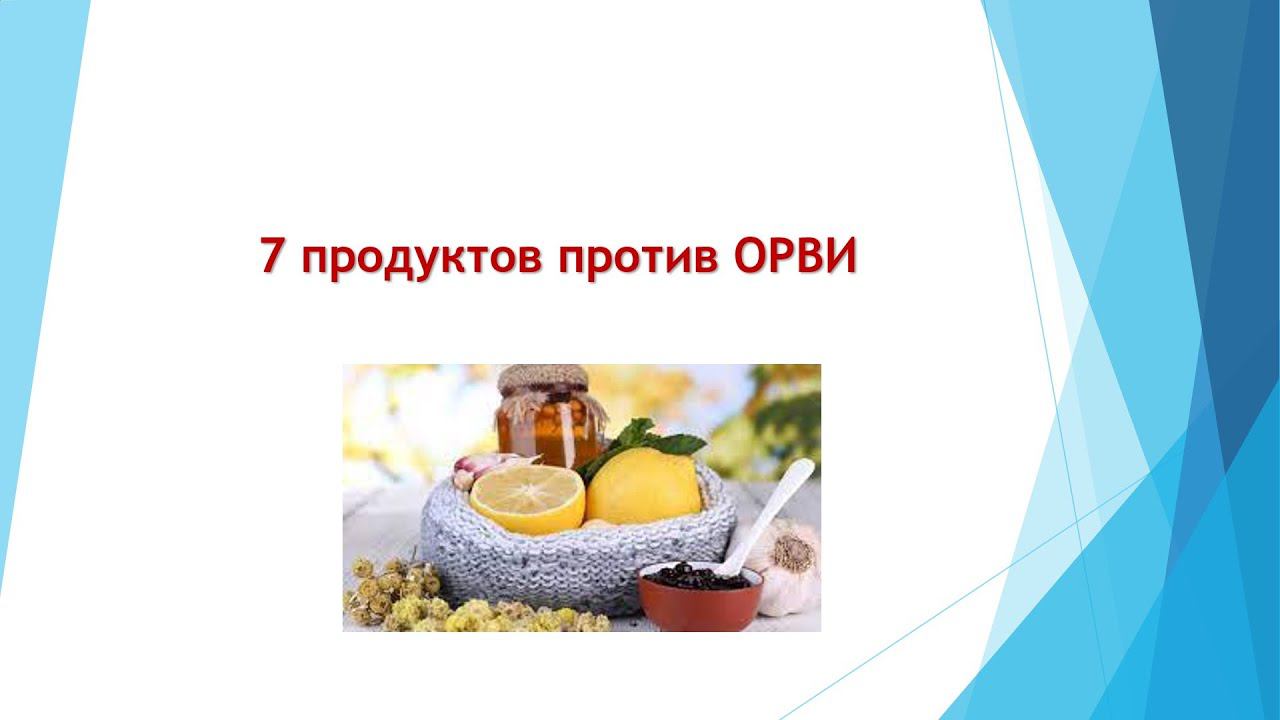 7 продуктов против ОРВИ